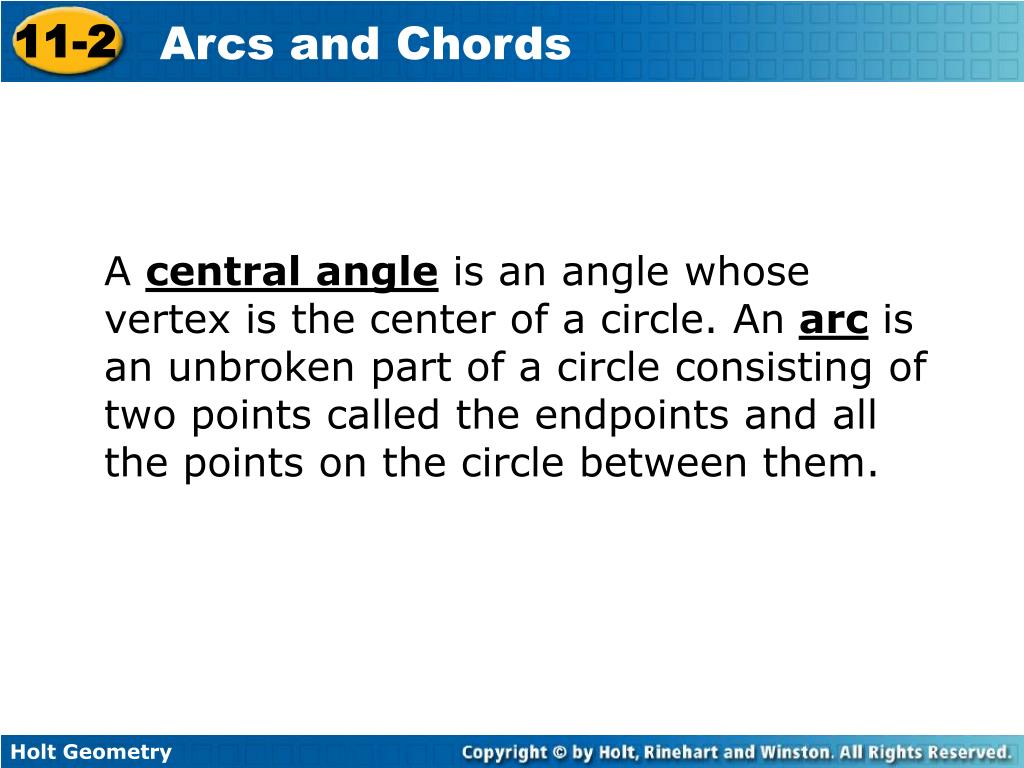 11-2 Arcs and Chords

A central angle is an angle whose vertex is the center of a circle. An arc is an unbroken part of a circle consisting of two points called the endpoints and all the points on the circle between them.

Holt Geometry

Copyright © by Holt, Rinehart and Winston. All Rights Reserved.